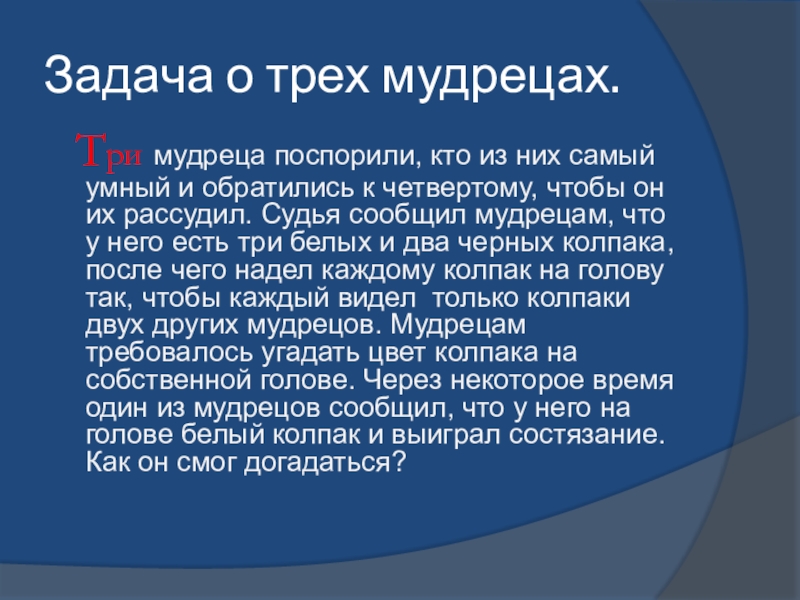 Задача о трех мудрецах.

Три мудреца поспорили, кто из них самый умный и обратились к четвертому, чтобы он их рассудил. Судья сообщил мудрецам, что у него есть три белых и два черных колпака, после чего надел каждому колпак на голову так, чтобы каждый видел только колпаки двух других мудрецов. Мудрецам требовалось угадать цвет колпака на собственной голове. Через некоторое время один из мудрецов сообщил, что у него на голове белый колпак и выиграл состязание. Как он смог догадаться?